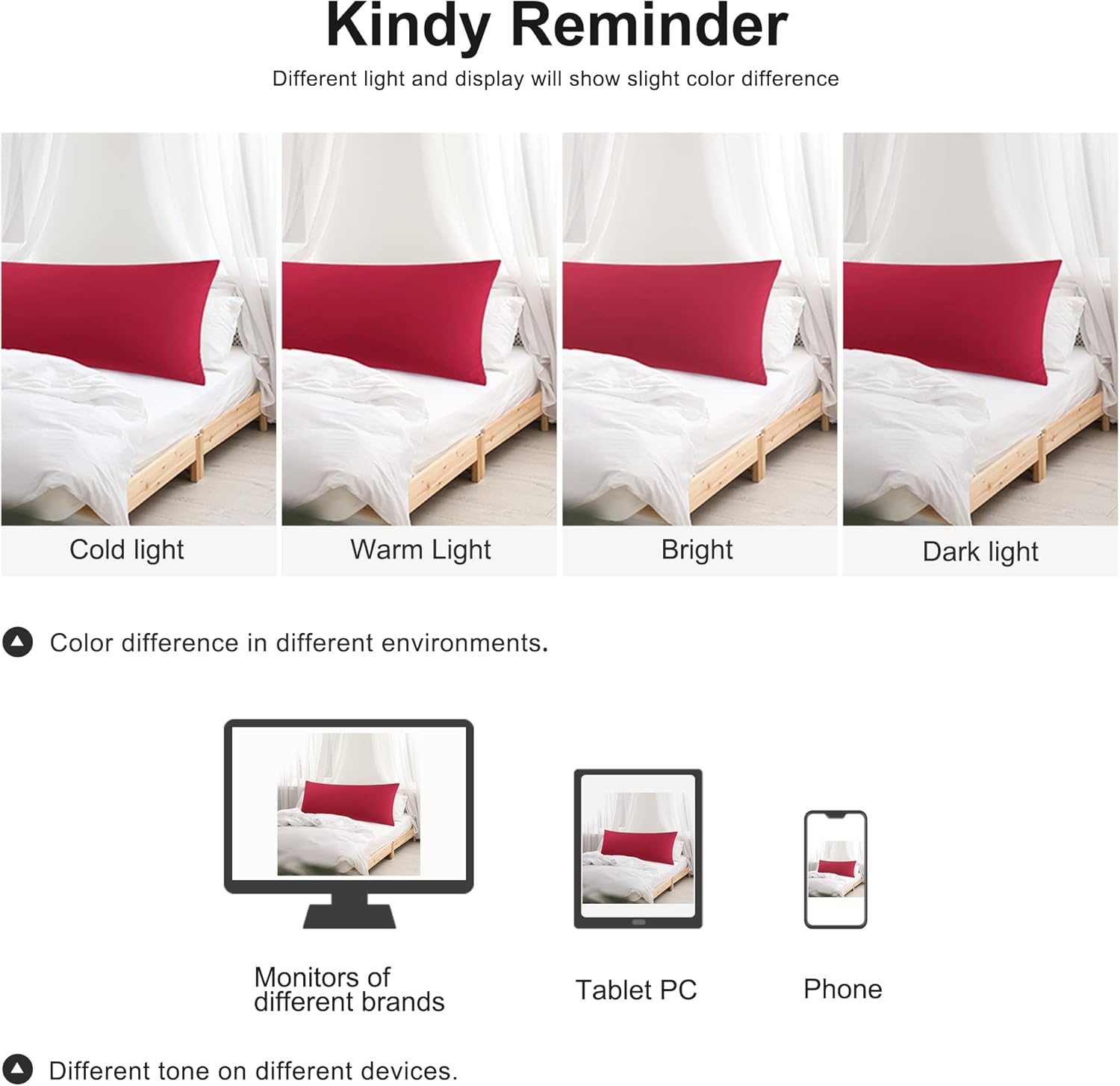 Kindy Reminder

Different light and display will show slight color difference

Cold light

Warm Light

Bright

Dark light

Color difference in different environments.

Monitors of different brands

Tablet PC

Phone

Different tone on different devices.